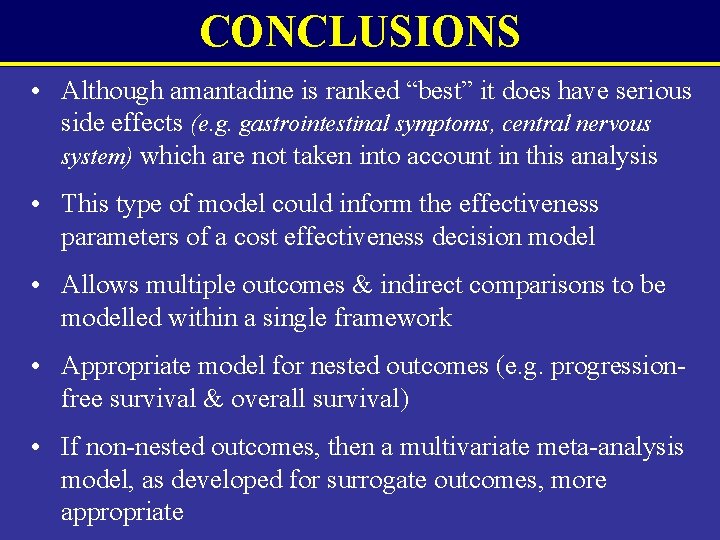 CONCLUSIONS

• Although amantadine is ranked “best” it does have serious side effects (e.g. gastrointestinal symptoms, central nervous system) which are not taken into account in this analysis

• This type of model could inform the effectiveness parameters of a cost effectiveness decision model

• Allows multiple outcomes & indirect comparisons to be modelled within a single framework

• Appropriate model for nested outcomes (e.g. progression-free survival & overall survival)

• If non-nested outcomes, then a multivariate meta-analysis model, as developed for surrogate outcomes, more appropriate